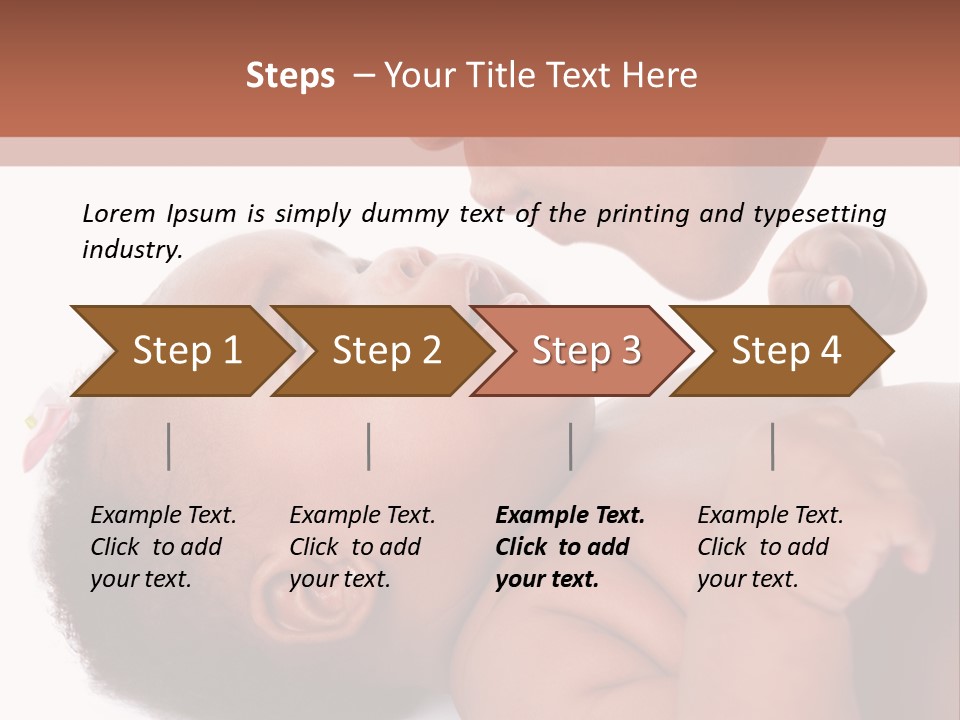 Steps – Your Title Text Here

Lorem Ipsum is simply dummy text of the printing and typesetting industry.

Step 1

Step 2

Step 3

Step 4

Example Text. Click to add your text.

Example Text. Click to add your text.

Example Text. Click to add your text.

Example Text. Click to add your text.